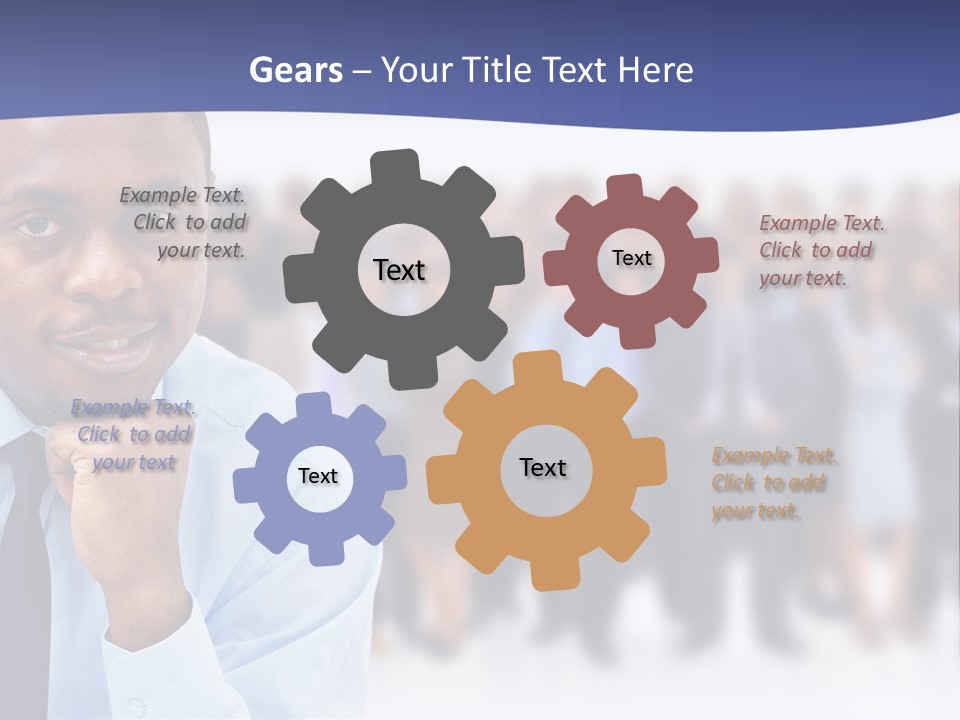 Gears – Your Title Text Here

Example Text. Click to add your text.

Text

Text

Example Text. Click to add your text.

Example Text. Click to add your text

Text

Text

Example Text. Click to add your text.